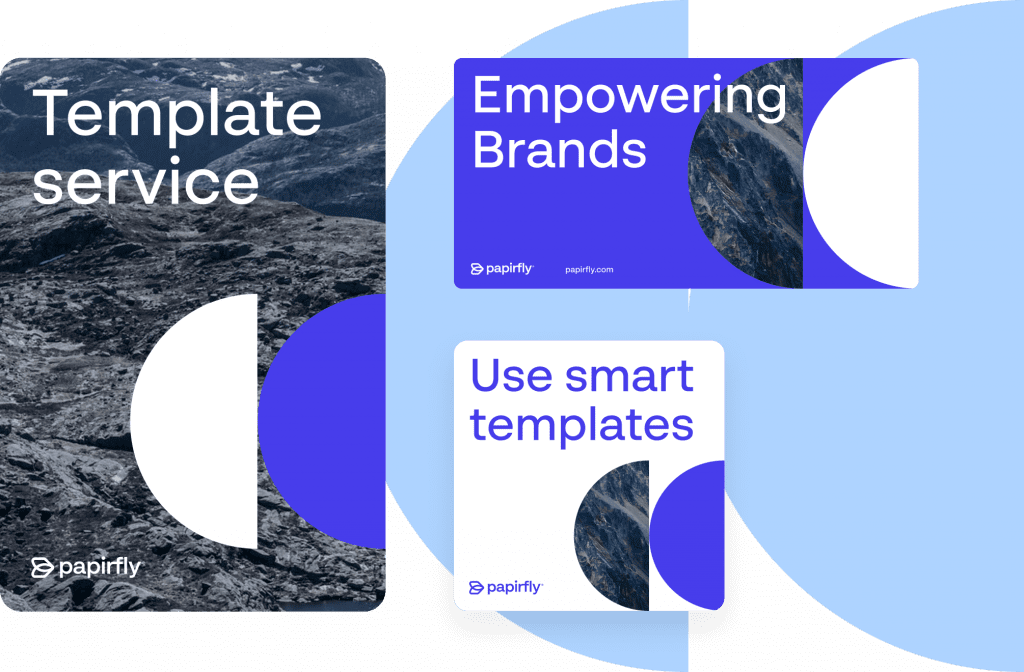 Template service

papirfly

Empowering Brands

papirfly

papirfly.com

Use smart templates

papirfly